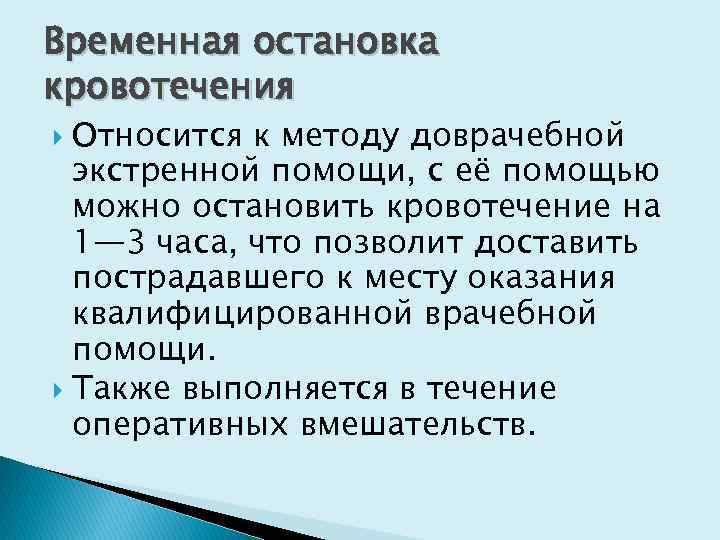 Временная остановка кровотечения

Относится к методу доврачебной экстренной помощи, с её помощью можно остановить кровотечение на 1—3 часа, что позволит доставить пострадавшего к месту оказания квалифицированной врачебной помощи.

Также выполняется в течение оперативных вмешательств.